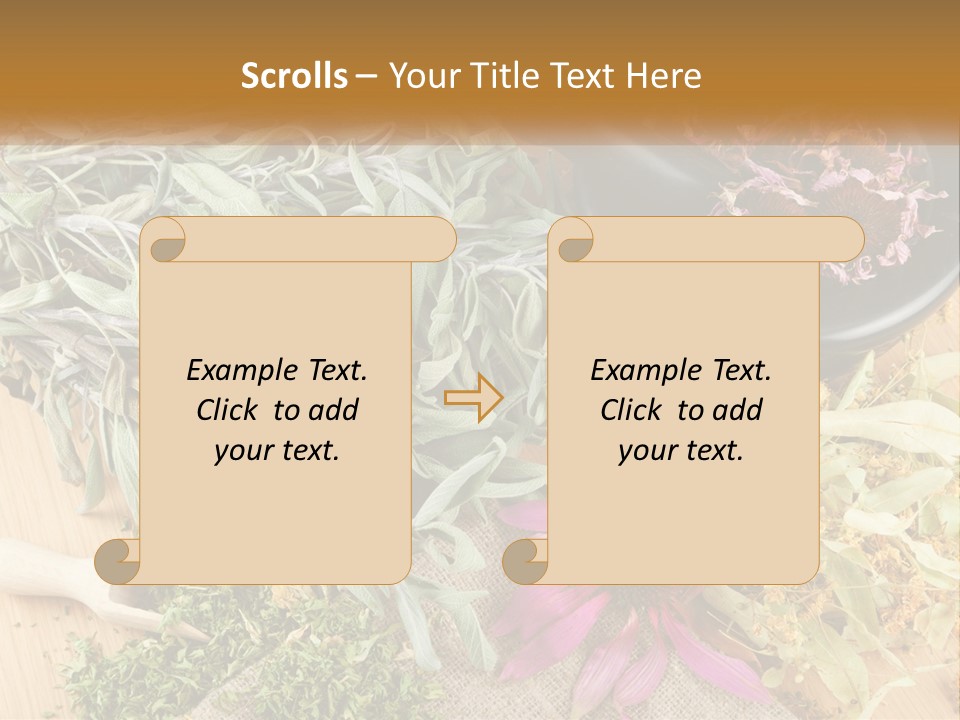 Scrolls – Your Title Text Here

Example Text.
Click to add
your text.

Example Text.
Click to add
your text.